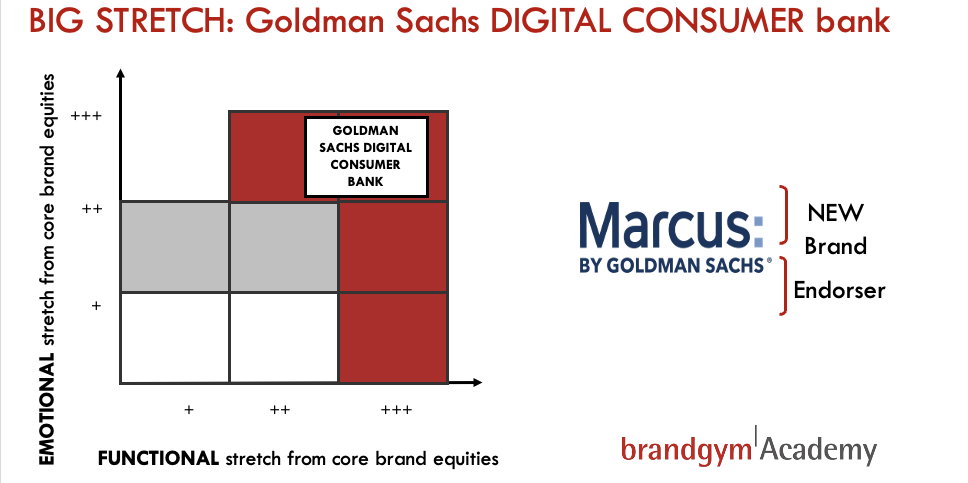 BIG STRETCH: Goldman Sachs DIGITAL CONSUMER bank

EMOTIONAL stretch from core brand equities

+++

++

+

GOLDMAN SACHS DIGITAL CONSUMER BANK

+

++

+++

FUNCTIONAL stretch from core brand equities

Marcus:
BY GOLDMAN SACHS®

NEW Brand

Endorser

brandgym Academy